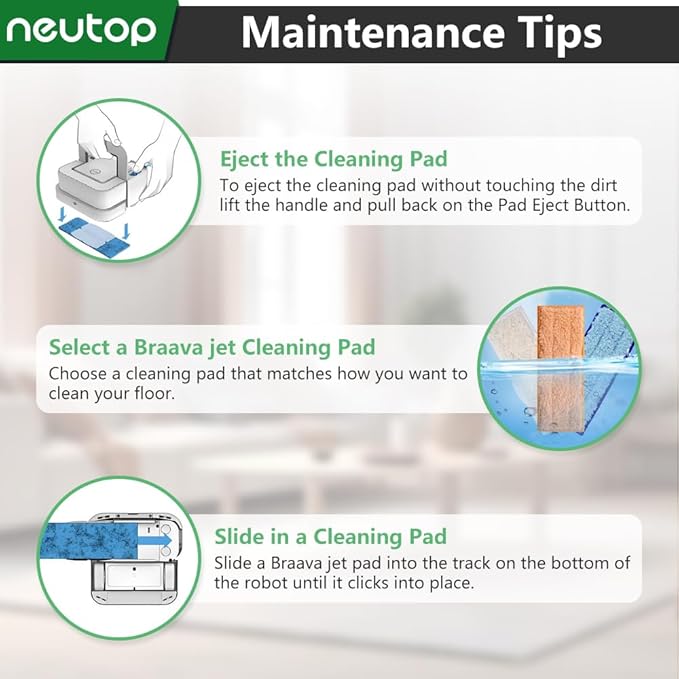 neutop

Maintenance Tips

Eject the Cleaning Pad
To eject the cleaning pad without touching the dirt lift the handle and pull back on the Pad Eject Button.

Select a Braava jet Cleaning Pad
Choose a cleaning pad that matches how you want to clean your floor.

Slide in a Cleaning Pad
Slide a Braava jet pad into the track on the bottom of the robot until it clicks into place.